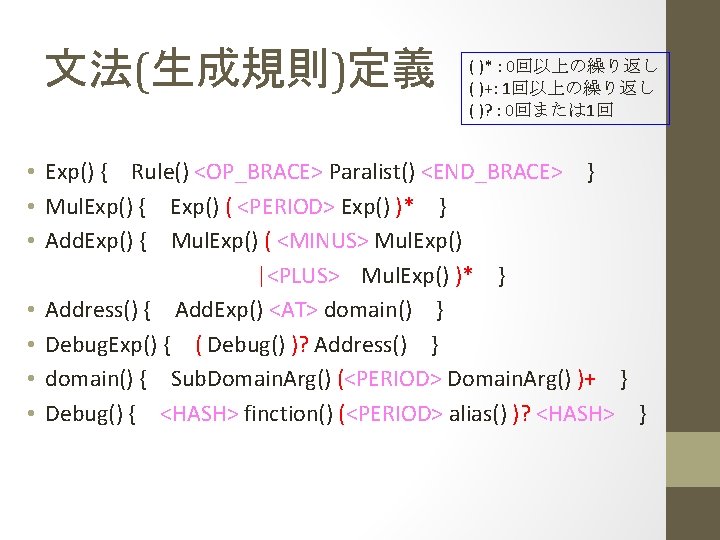 文法(生成規則)定義

( )* : 0回以上の繰り返し
( )+: 1回以上の繰り返し
( )? : 0回または1回

• Exp() { Rule() <OP_BRACE> Paralist() <END_BRACE> }
• MulExp() { Exp() ( <PERIOD> Exp() )* }
• AddExp() { MulExp() ( <MINUS> MulExp()
|<PLUS> MulExp() )* }
• Address() { AddExp() <AT> domain() }
• DebugExp() { ( Debug() )? Address() }
• domain() { SubDomainArg() (<PERIOD> DomainArg() )+ }
• Debug() { <HASH> finction() (<PERIOD> alias() )? <HASH> }